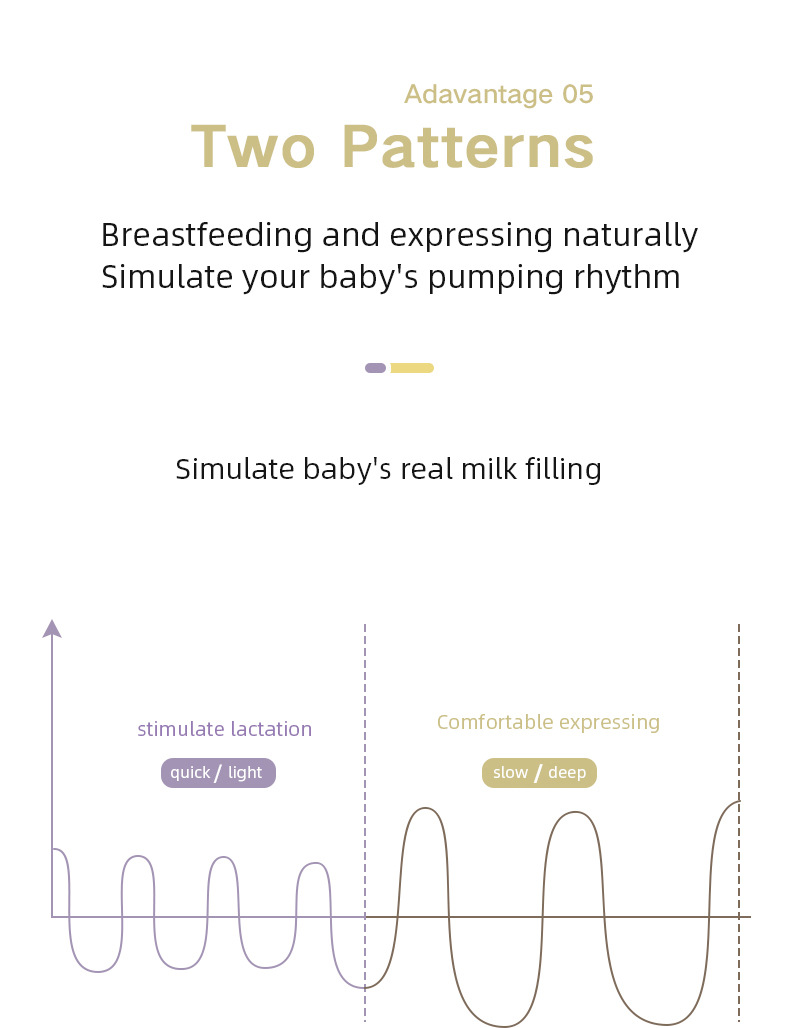 Adavantage 05
Two Patterns

Breastfeeding and expressing naturally
Simulate your baby's pumping rhythm

Simulate baby's real milk filling

stimulate lactation
quick / light

Comfortable expressing
slow / deep